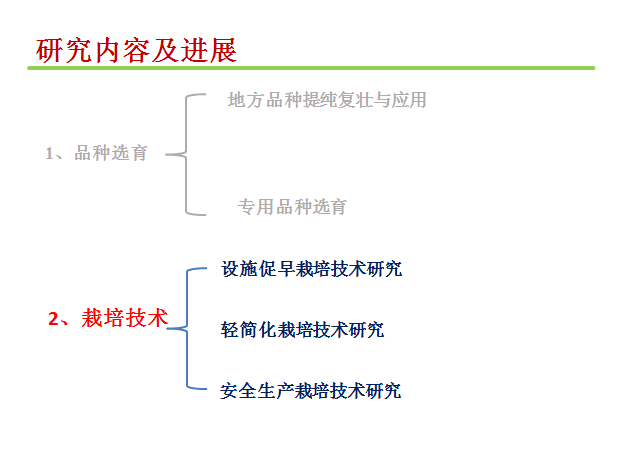 研究内容及进展

1、品种选育

地方品种提纯复壮与应用

专用品种选育

2、栽培技术

设施促早栽培技术研究

轻简化栽培技术研究

安全生产栽培技术研究